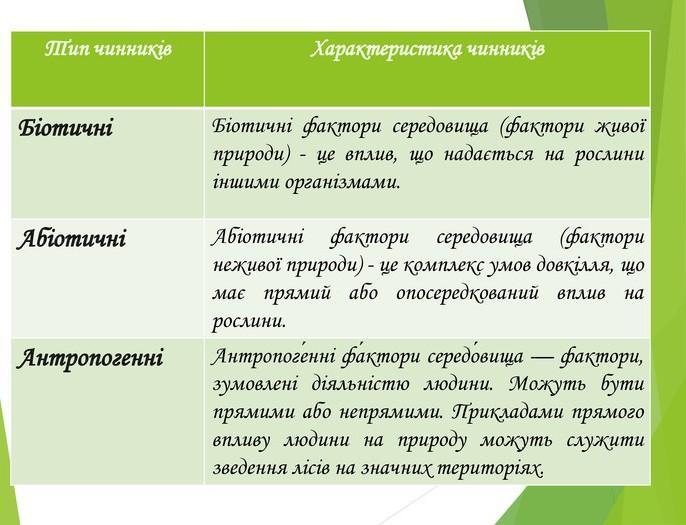 | Тип чинників | Характеристика чинників |
|---|---|
| Біотичні | Біотичні фактори середовища (фактори живої природи) - це вплив, що надається на рослини іншими організмами. |
| Абіотичні | Абіотичні фактори середовища (фактори неживої природи) - це комплекс умов довкілля, що має прямий або опосередкований вплив на рослини. |
| Антропогенні | Антропоге́нні фа́ктори середо́вища — фактори, зумовлені діяльністю людини. Можуть бути прямими або непрямими. Прикладами прямого впливу людини на природу можуть служити зведення лісів на значних територіях. |